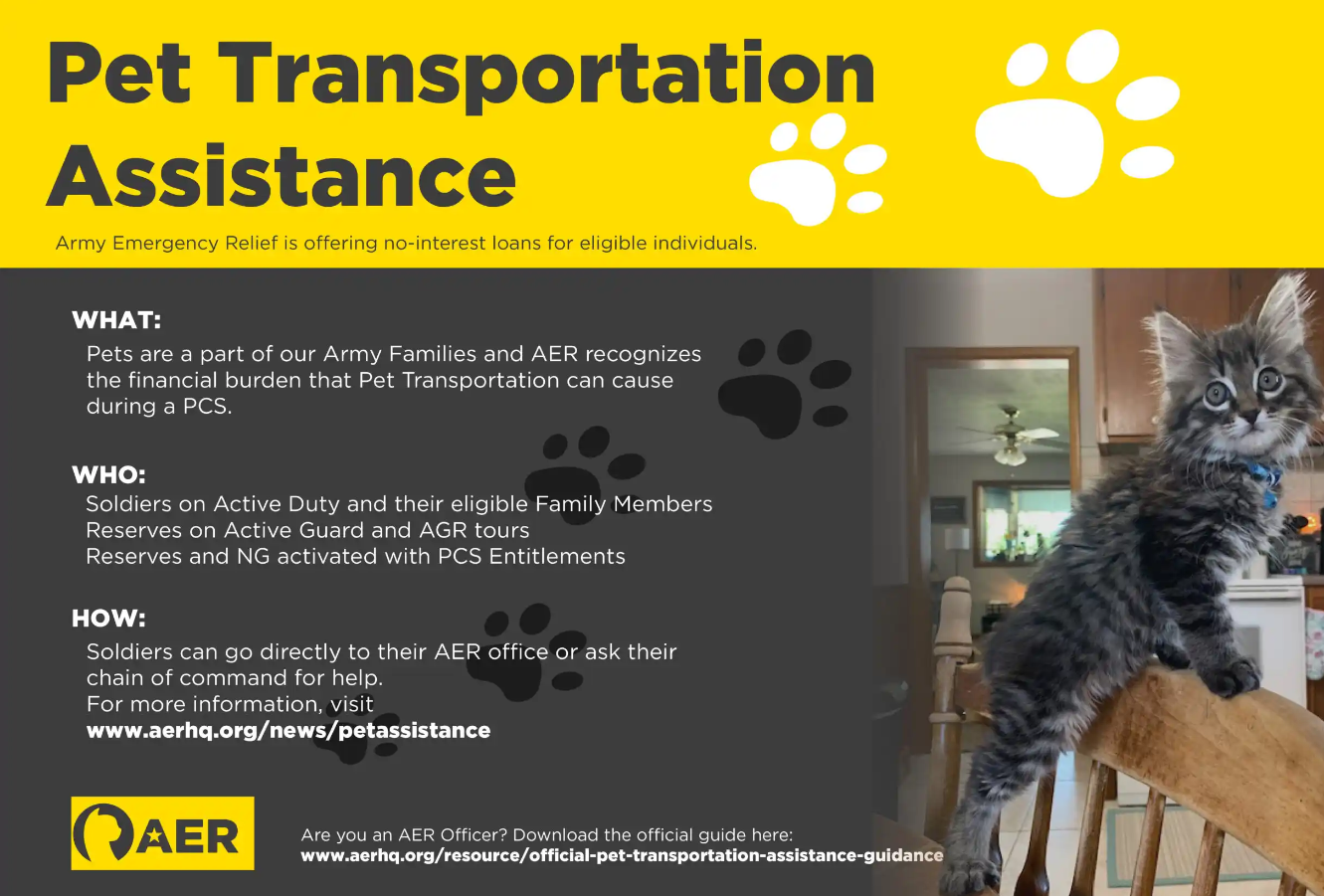 Pet Transportation Assistance

Army Emergency Relief is offering no-interest loans for eligible individuals.

WHAT:
Pets are a part of our Army Families and AER recognizes the financial burden that Pet Transportation can cause during a PCS.

WHO:
Soldiers on Active Duty and their eligible Family Members
Reserves on Active Guard and AGR tours
Reserves and NG activated with PCS Entitlements

HOW:
Soldiers can go directly to their AER office or ask their chain of command for help.
For more information, visit
www.aerhq.org/news/petassistance

AER

Are you an AER Officer? Download the official guide here:
www.aerhq.org/resource/official-pet-transportation-assistance-guidance